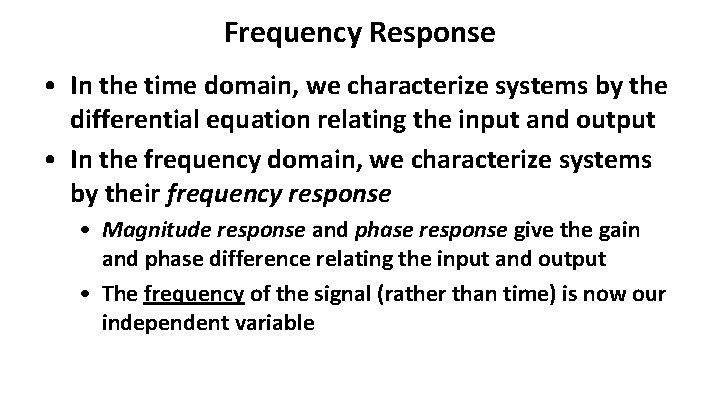 Frequency Response

• In the time domain, we characterize systems by the differential equation relating the input and output

• In the frequency domain, we characterize systems by their frequency response

  • Magnitude response and phase response give the gain and phase difference relating the input and output

  • The frequency of the signal (rather than time) is now our independent variable